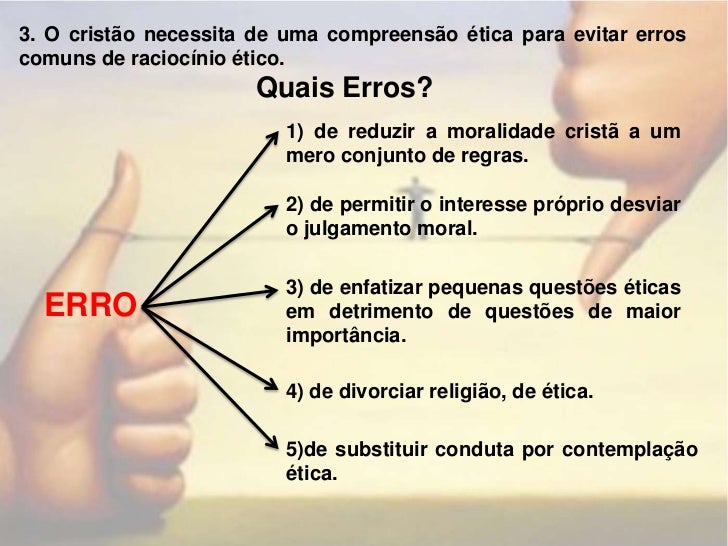 3. O cristão necessita de uma compreensão ética para evitar erros comuns de raciocínio ético.

Quais Erros?

ERRO

1) de reduzir a moralidade cristã a um mero conjunto de regras.

2) de permitir o interesse próprio desviar o julgamento moral.

3) de enfatizar pequenas questões éticas em detrimento de questões de maior importância.

4) de divorciar religião, de ética.

5)de substituir conduta por contemplação ética.